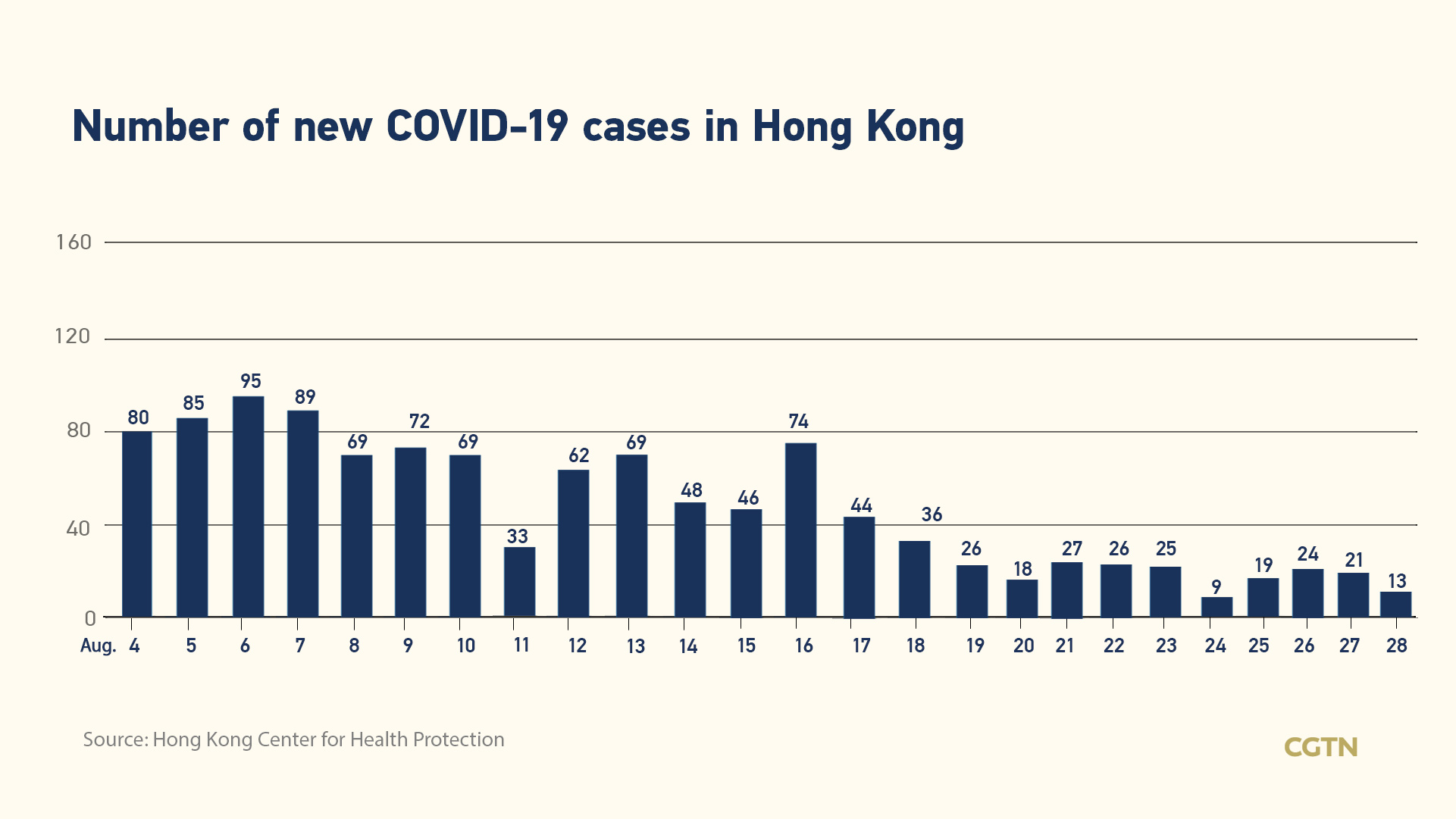 Number of new COVID-19 cases in Hong Kong

160
120
80
40
0

80 85 95 89 69 72 69 33 62 69 48 46 74 44 36 26 18 27 26 25 9 19 24 21 13

Aug. 4 5 6 7 8 9 10 11 12 13 14 15 16 17 18 19 20 21 22 23 24 25 26 27 28

Source: Hong Kong Center for Health Protection

CGTN